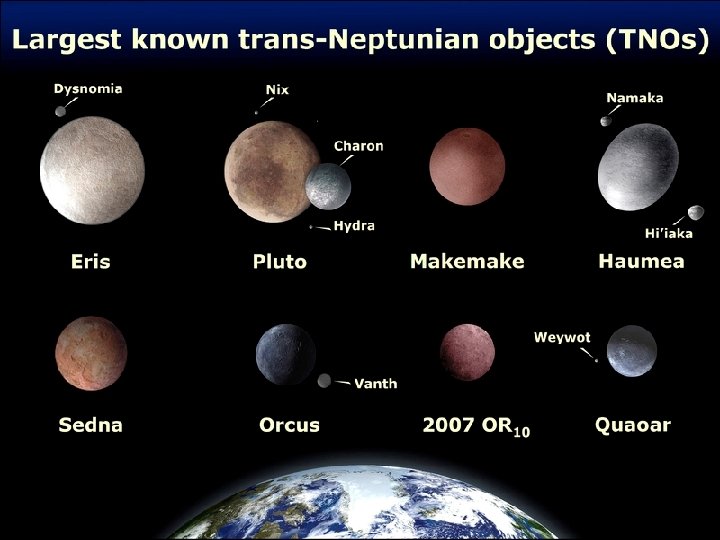 Largest known trans-Neptunian objects (TNOs)

Dysnomia
Eris

Nix
Charon
Hydra
Pluto

Makemake

Namaka
Hi'iaka
Haumea

Sedna

Vanth
Orcus

2007 $OR_{10}$

Weywot
Quaoar